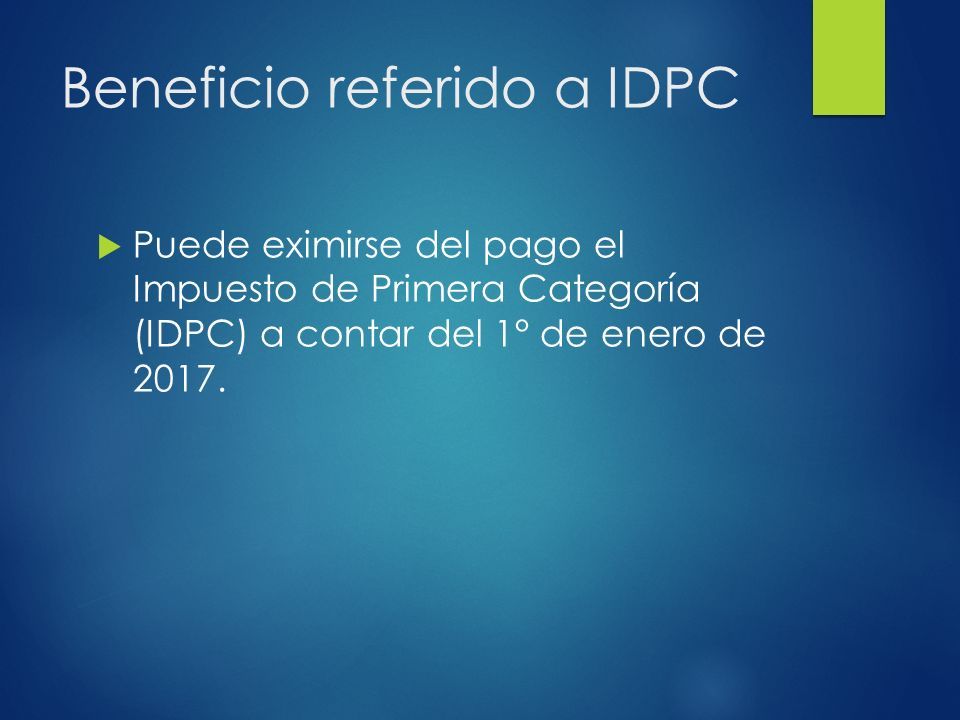 Beneficio referido a IDPC

Puede eximirse del pago el Impuesto de Primera Categoría (IDPC) a contar del 1° de enero de 2017.